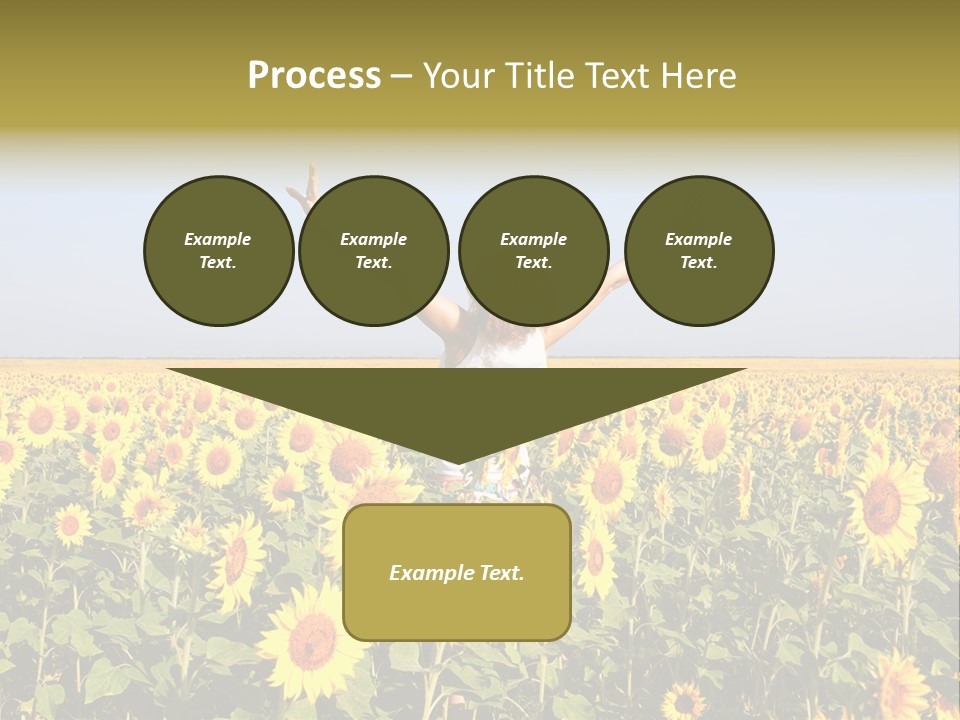 Process – Your Title Text Here

Example Text.

Example Text.

Example Text.

Example Text.

Example Text.